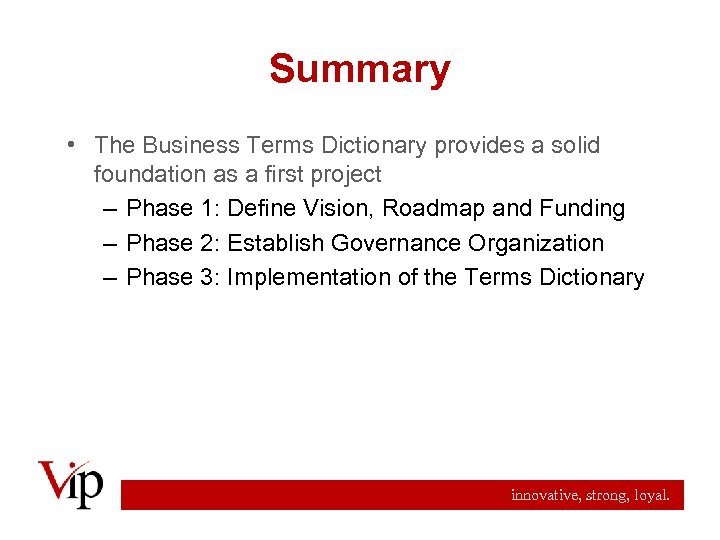 Summary

• The Business Terms Dictionary provides a solid foundation as a first project
– Phase 1: Define Vision, Roadmap and Funding
– Phase 2: Establish Governance Organization
– Phase 3: Implementation of the Terms Dictionary

Vip

innovative, strong, loyal.